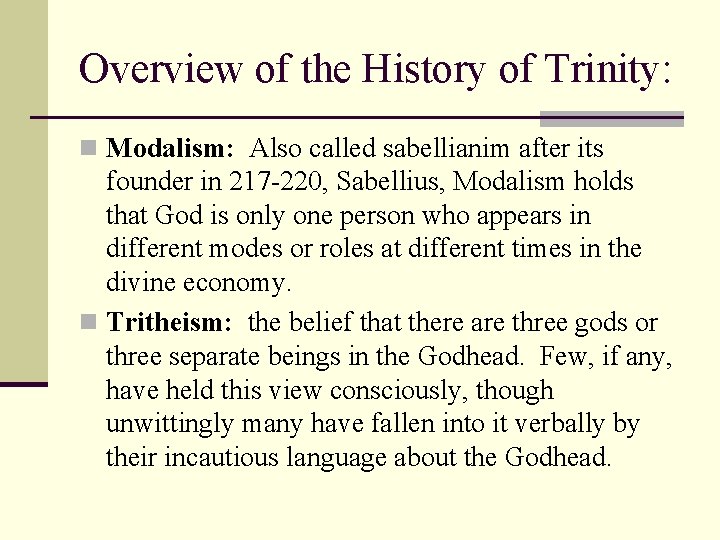 Overview of the History of Trinity:

Modalism: Also called sabellianim after its founder in 217-220, Sabellius, Modalism holds that God is only one person who appears in different modes or roles at different times in the divine economy.

Tritheism: the belief that there are three gods or three separate beings in the Godhead. Few, if any, have held this view consciously, though unwittingly many have fallen into it verbally by their incautious language about the Godhead.